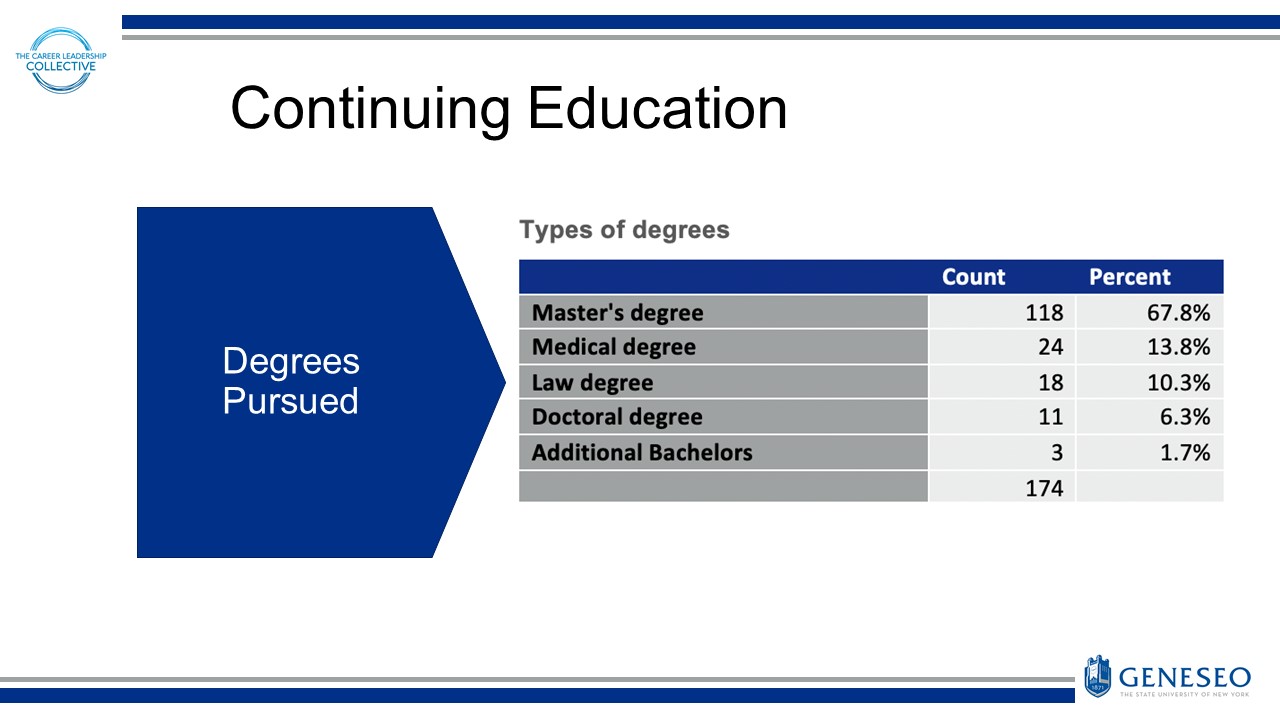 THE CAREER LEADERSHIP COLLECTIVE

Continuing Education

Degrees Pursued

Types of degrees

| | Count | Percent |
|---|---|---|
| Master's degree | 118 | 67.8% |
| Medical degree | 24 | 13.8% |
| Law degree | 18 | 10.3% |
| Doctoral degree | 11 | 6.3% |
| Additional Bachelors | 3 | 1.7% |
| | 174 | |

1871 GENESEO THE STATE UNIVERSITY OF NEW YORK